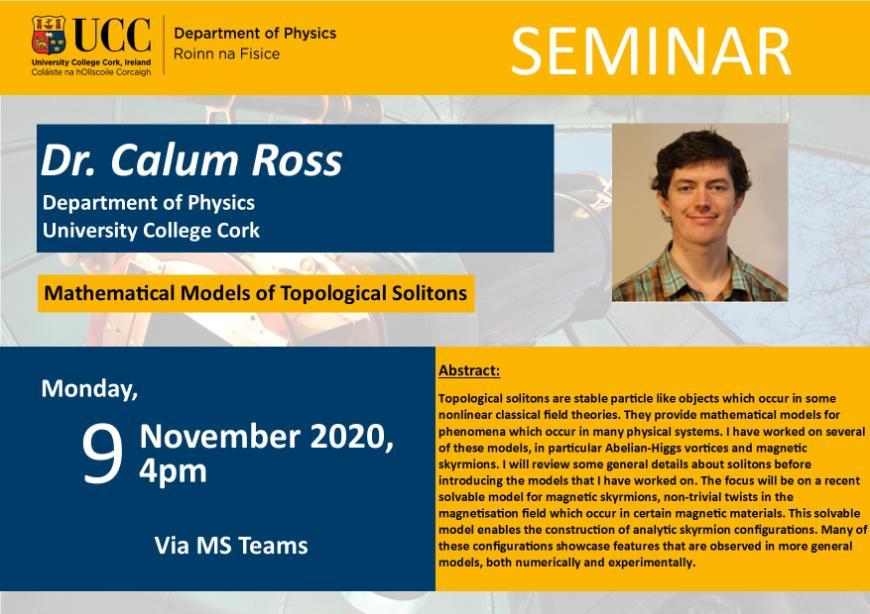 UCC
University College Cork, Ireland
Coláiste na hOllscoile Corcaigh

Department of Physics
Roinn na Fisice

SEMINAR

Dr. Calum Ross
Department of Physics
University College Cork

Mathematical Models of Topological Solitons

Monday,
9 November 2020,
4pm

Via MS Teams

Abstract:

Topological solitons are stable particle like objects which occur in some nonlinear classical field theories. They provide mathematical models for phenomena which occur in many physical systems. I have worked on several of these models, in particular Abelian-Higgs vortices and magnetic skyrmions. I will review some general details about solitons before introducing the models that I have worked on. The focus will be on a recent solvable model for magnetic skyrmions, non-trivial twists in the magnetisation field which occur in certain magnetic materials. This solvable model enables the construction of analytic skyrmion configurations. Many of these configurations showcase features that are observed in more general models, both numerically and experimentally.